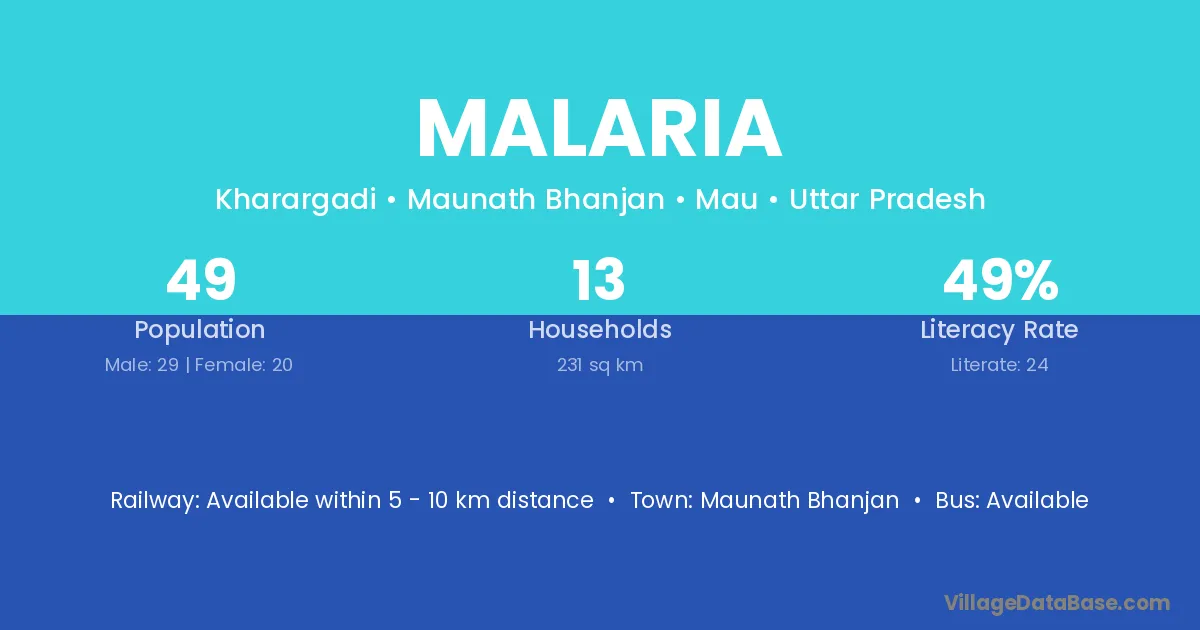 MALARIA

Kharargadi • Maunath Bhanjan • Mau • Uttar Pradesh

49
Population
Male: 29 | Female: 20

13
Households
231 sq km

49%
Literacy Rate
Literate: 24

Railway: Available within 5 - 10 km distance • Town: Maunath Bhanjan • Bus: Available

VillageDataBase.com